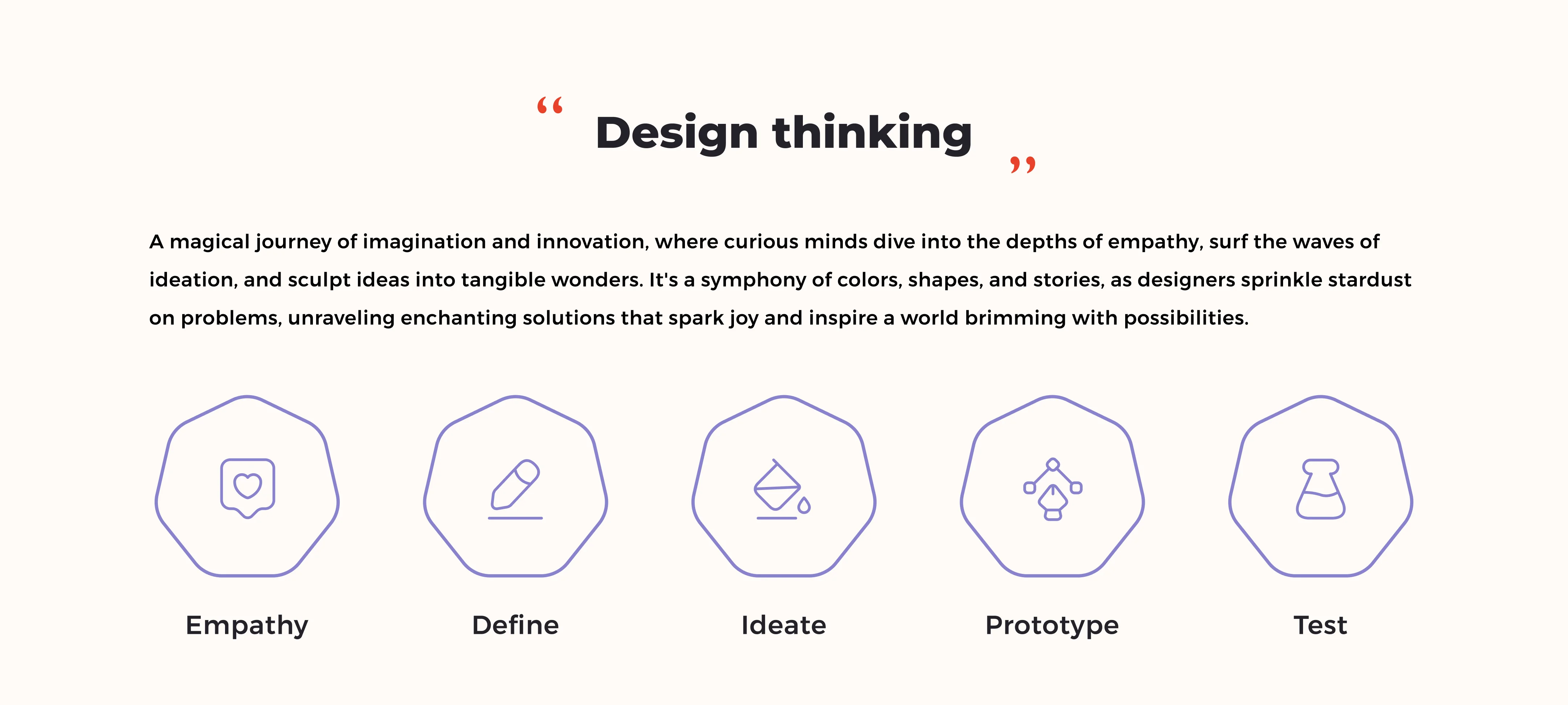 “ Design thinking ”

A magical journey of imagination and innovation, where curious minds dive into the depths of empathy, surf the waves of ideation, and sculpt ideas into tangible wonders. It's a symphony of colors, shapes, and stories, as designers sprinkle stardust on problems, unraveling enchanting solutions that spark joy and inspire a world brimming with possibilities.

Empathy

Define

Ideate

Prototype

Test